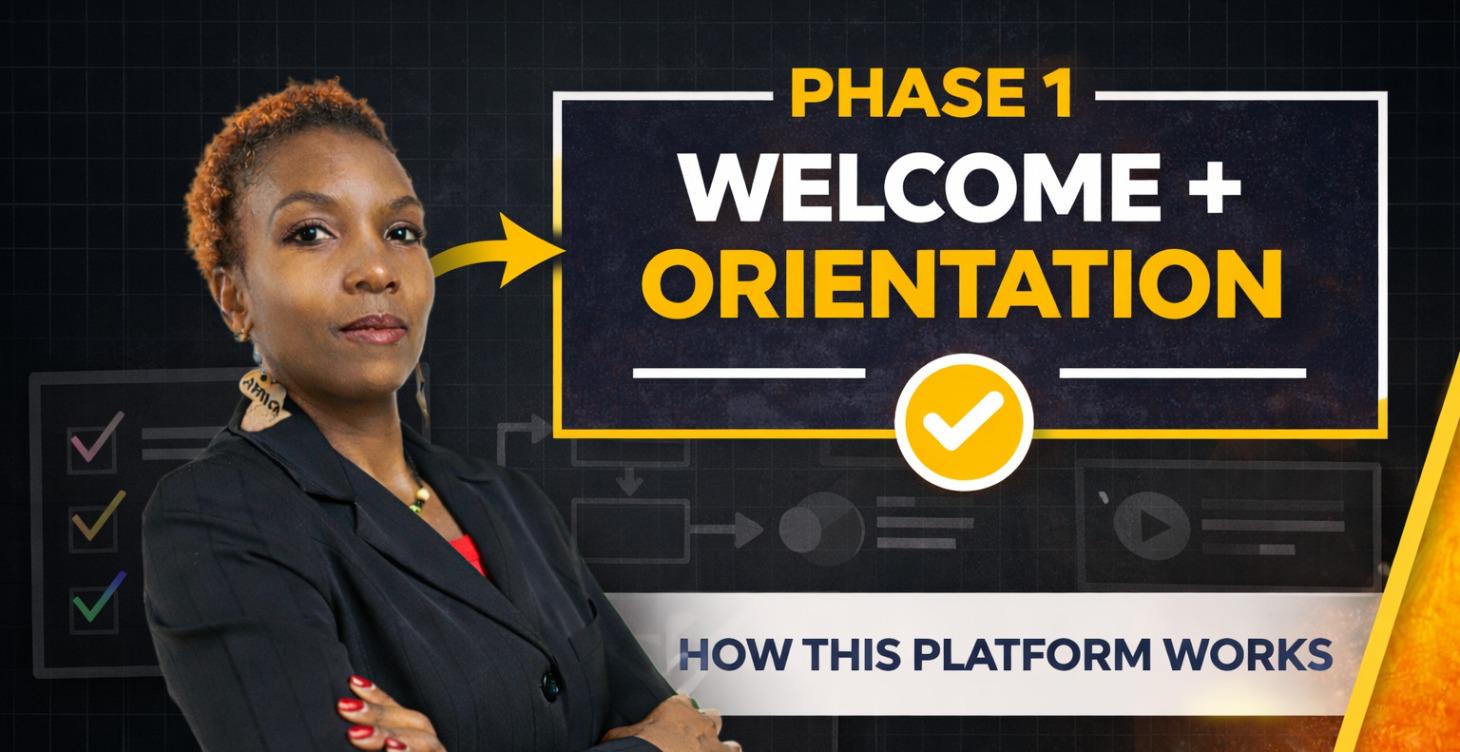 PHASE 1
WELCOME +
ORIENTATION

AFRICA

HOW THIS PLATFORM WORKS